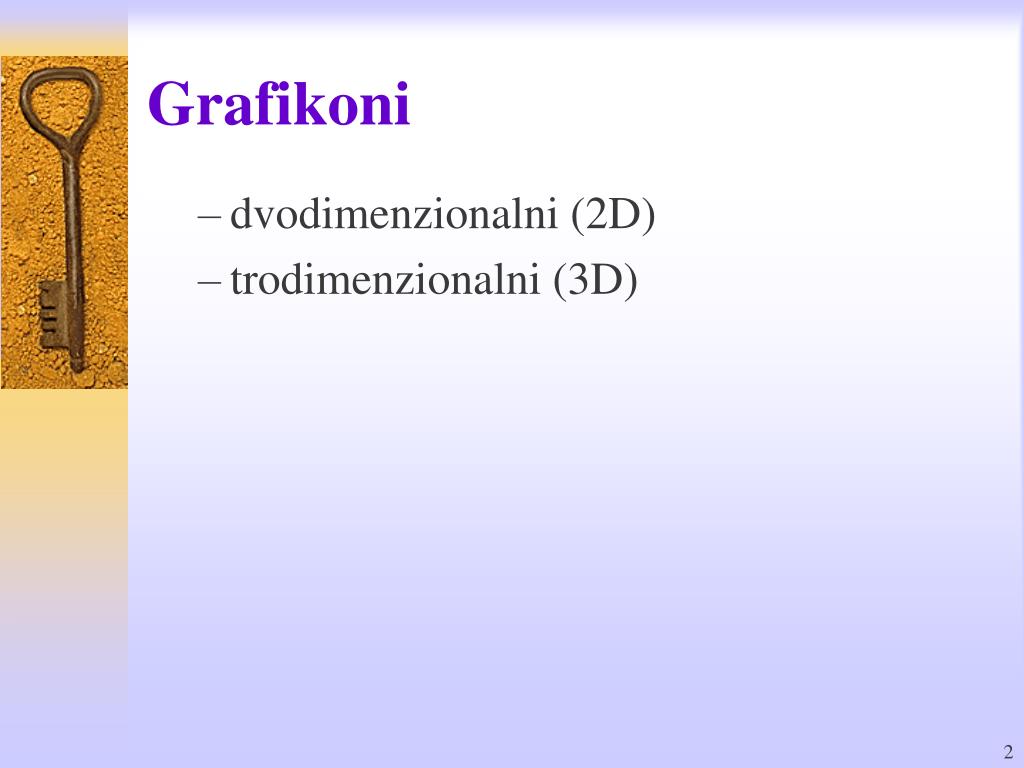 Grafikoni

– dvodimenzionalni (2D)
– trodimenzionalni (3D)

2